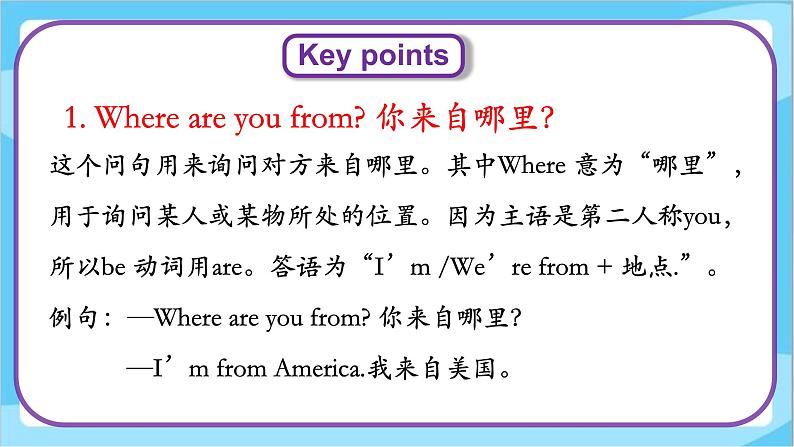 Key points

1. Where are you from? 你来自哪里?

这个问句用来询问对方来自哪里。其中Where 意为“哪里”，用于询问某人或某物所处的位置。因为主语是第二人称you，所以be 动词用are。答语为“I’m /We’re from + 地点.”。

例句：—Where are you from? 你来自哪里?

—I’m from America.我来自美国。